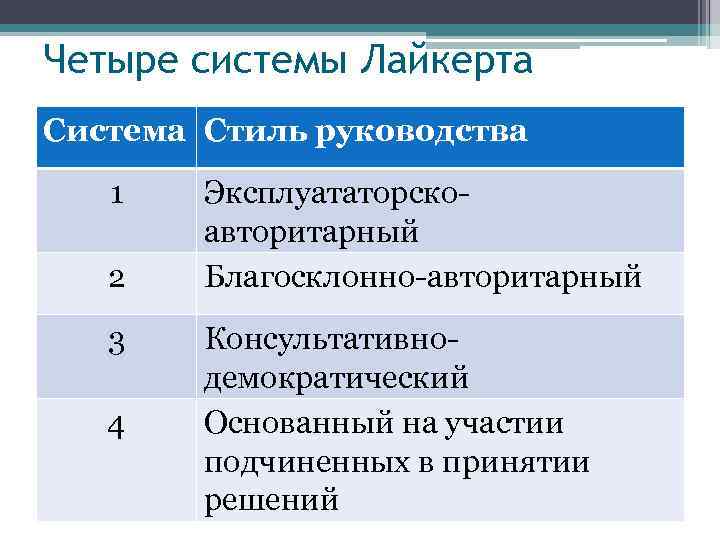 Четыре системы Лайкерта

| Система | Стиль руководства |
|---|---|
| 1 | Эксплуататорско-авторитарный |
| 2 | Благосклонно-авторитарный |
| 3 | Консультативно-демократический |
| 4 | Основанный на участии подчиненных в принятии решений |